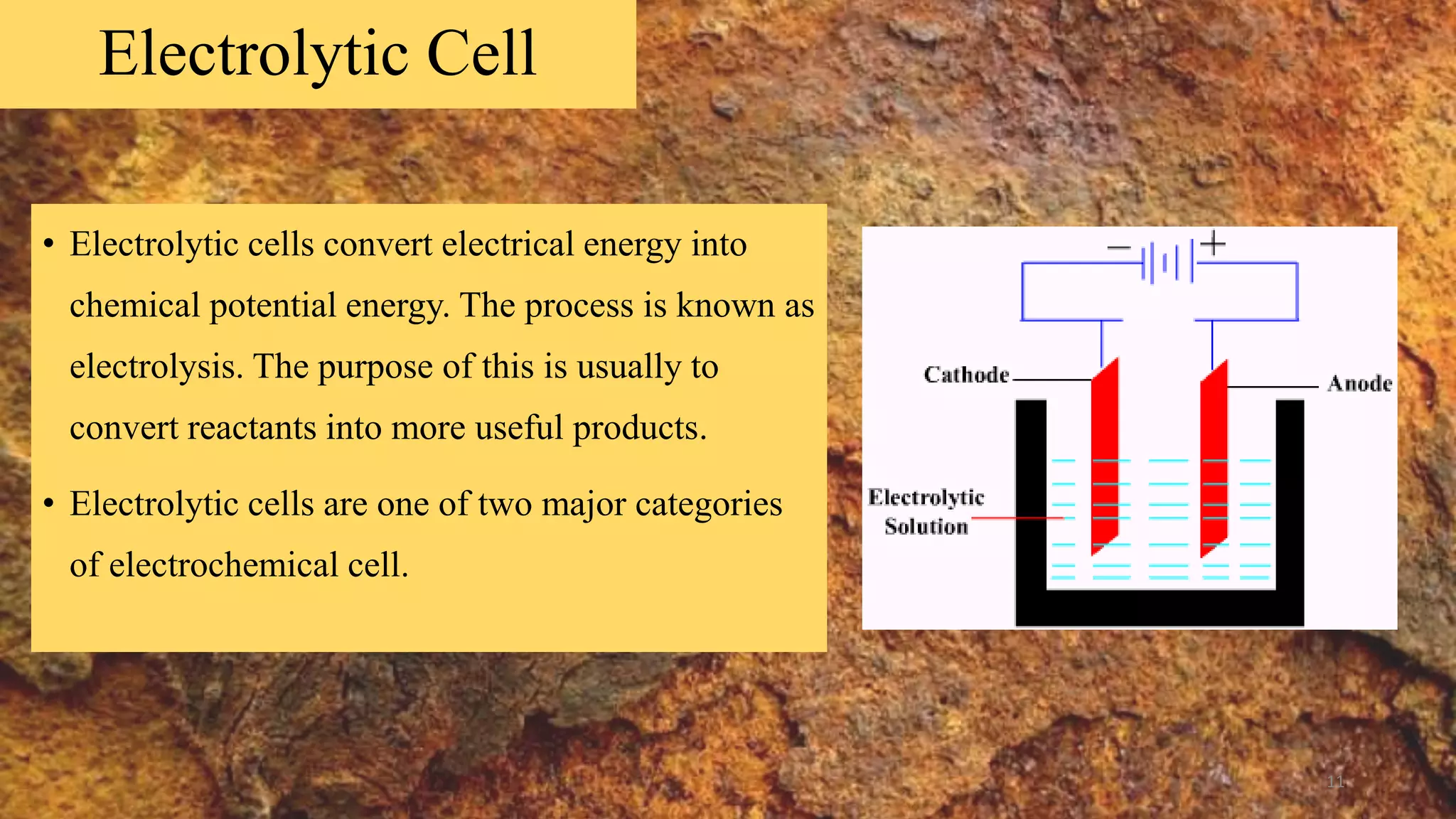 Electrolytic Cell

• Electrolytic cells convert electrical energy into chemical potential energy. The process is known as electrolysis. The purpose of this is usually to convert reactants into more useful products.

• Electrolytic cells are one of two major categories of electrochemical cell.

−
+
Cathode
Anode
Electrolytic Solution

11